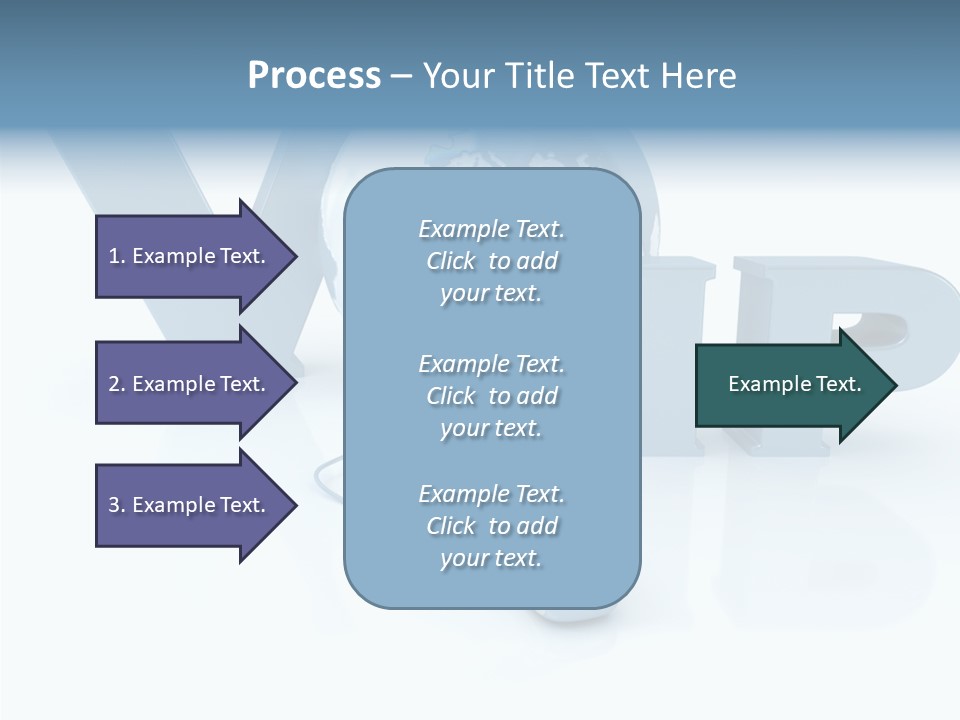 Process – Your Title Text Here

1. Example Text.

2. Example Text.

3. Example Text.

Example Text. Click to add your text.

Example Text. Click to add your text.

Example Text. Click to add your text.

Example Text.